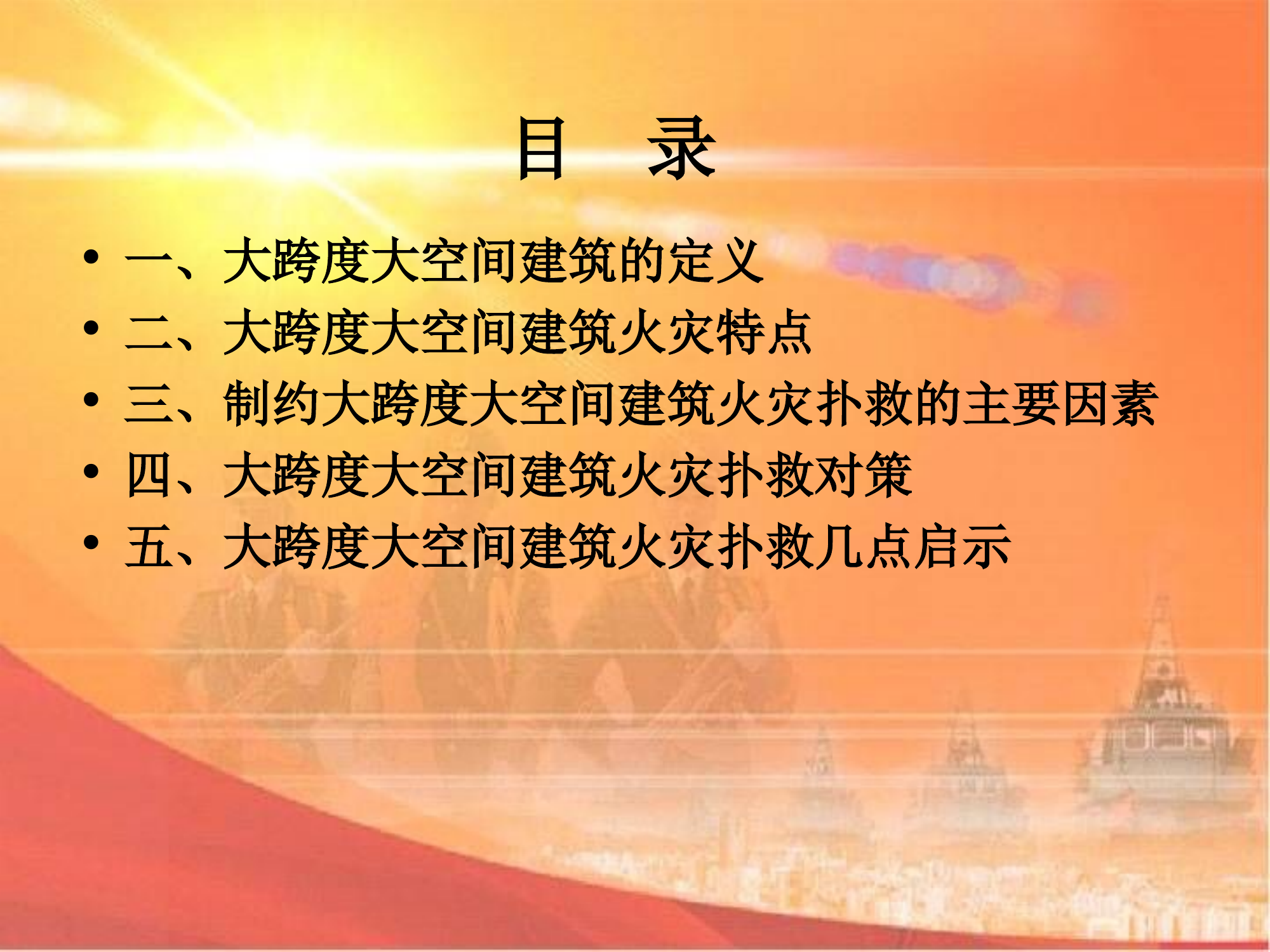 目 录

• 一、大跨度大空间建筑的定义
• 二、大跨度大空间建筑火灾特点
• 三、制约大跨度大空间建筑火灾扑救的主要因素
• 四、大跨度大空间建筑火灾扑救对策
• 五、大跨度大空间建筑火灾扑救几点启示